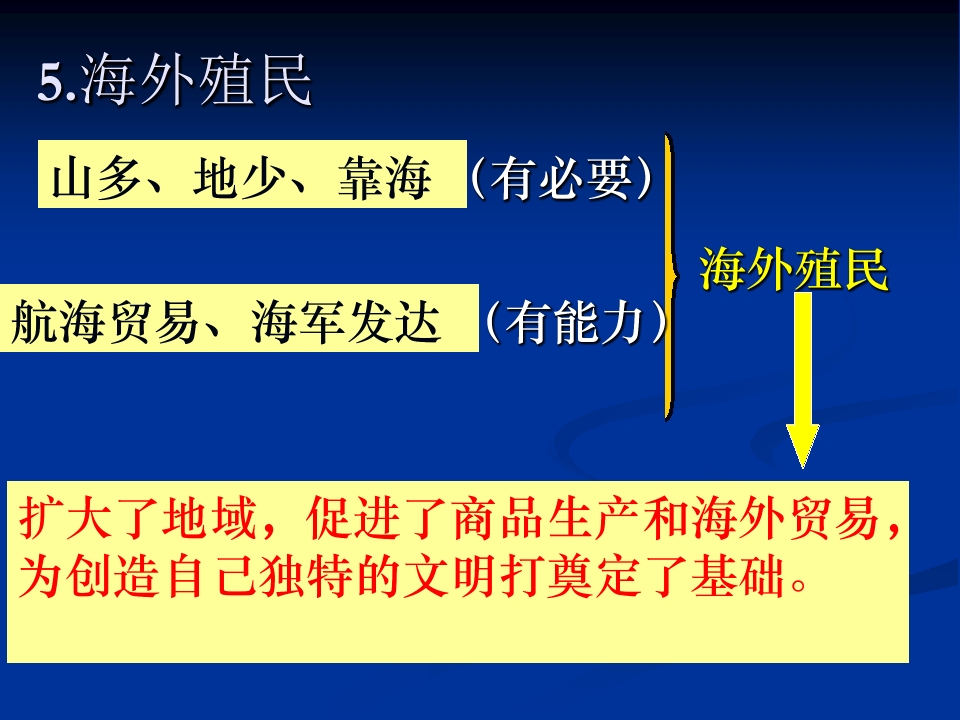 5.海外殖民

山多、地少、靠海（有必要）

航海贸易、海军发达（有能力）

海外殖民

扩大了地域，促进了商品生产和海外贸易，为创造自己独特的文明打奠定了基础。